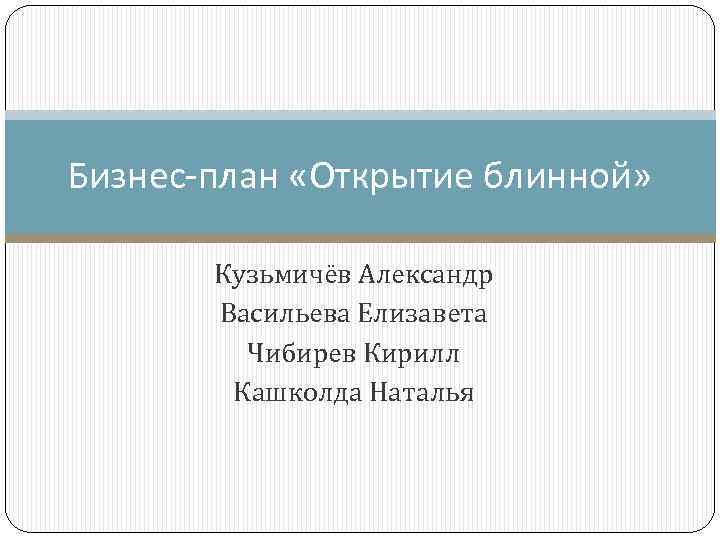 Бизнес-план «Открытие блинной»

Кузьмичёв Александр
Васильева Елизавета
Чибирев Кирилл
Кашколда Наталья